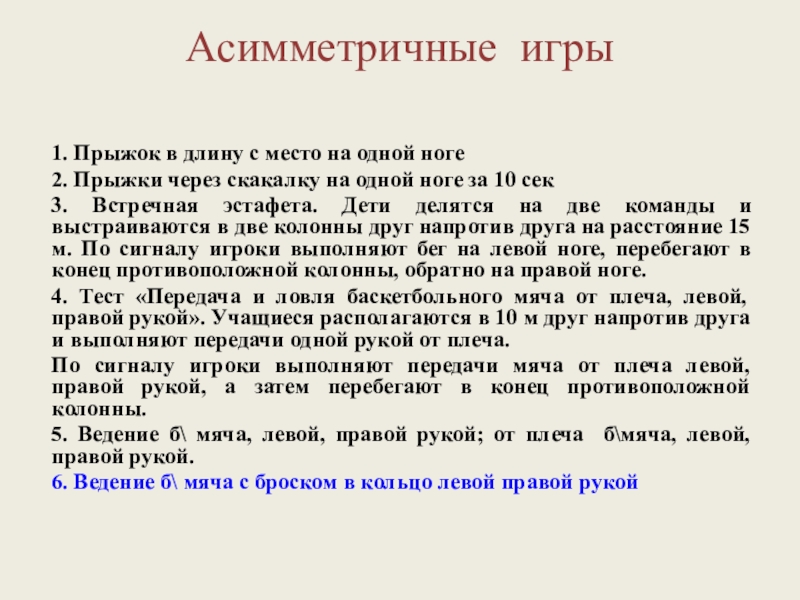 Асимметричные игры

1. Прыжок в длину с место на одной ноге

2. Прыжки через скакалку на одной ноге за 10 сек

3. Встречная эстафета. Дети делятся на две команды и выстраиваются в две колонны друг напротив друга на расстояние 15 м. По сигналу игроки выполняют бег на левой ноге, перебегают в конец противоположной колонны, обратно на правой ноге.

4. Тест «Передача и ловля баскетбольного мяча от плеча, левой, правой рукой». Учащиеся располагаются в 10 м друг напротив друга и выполняют передачи одной рукой от плеча.

По сигналу игроки выполняют передачи мяча от плеча левой, правой рукой, а затем перебегают в конец противоположной колонны.

5. Ведение б\ мяча, левой, правой рукой; от плеча б\мяча, левой, правой рукой.

6. Ведение б\ мяча с броском в кольцо левой правой рукой